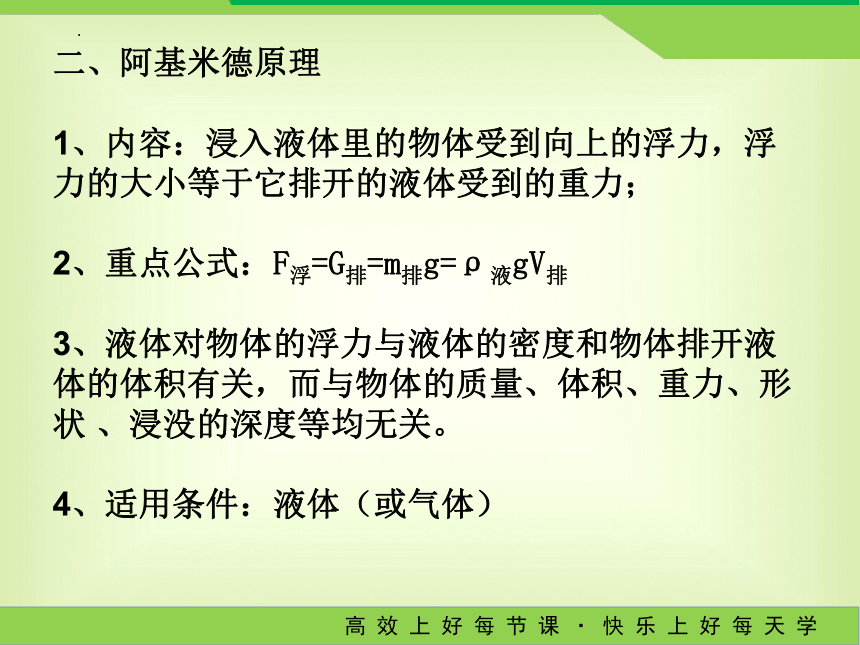 二、阿基米德原理

1、内容：浸入液体里的物体受到向上的浮力，浮力的大小等于它排开的液体受到的重力；

2、重点公式：$F_{浮}=G_{排}=m_{排}g=\rho_{液}gV_{排}$

3、液体对物体的浮力与液体的密度和物体排开液体的体积有关，而与物体的质量、体积、重力、形状 、浸没的深度等均无关。

4、适用条件：液体（或气体）

高效上好每节课 · 快乐上好每天学